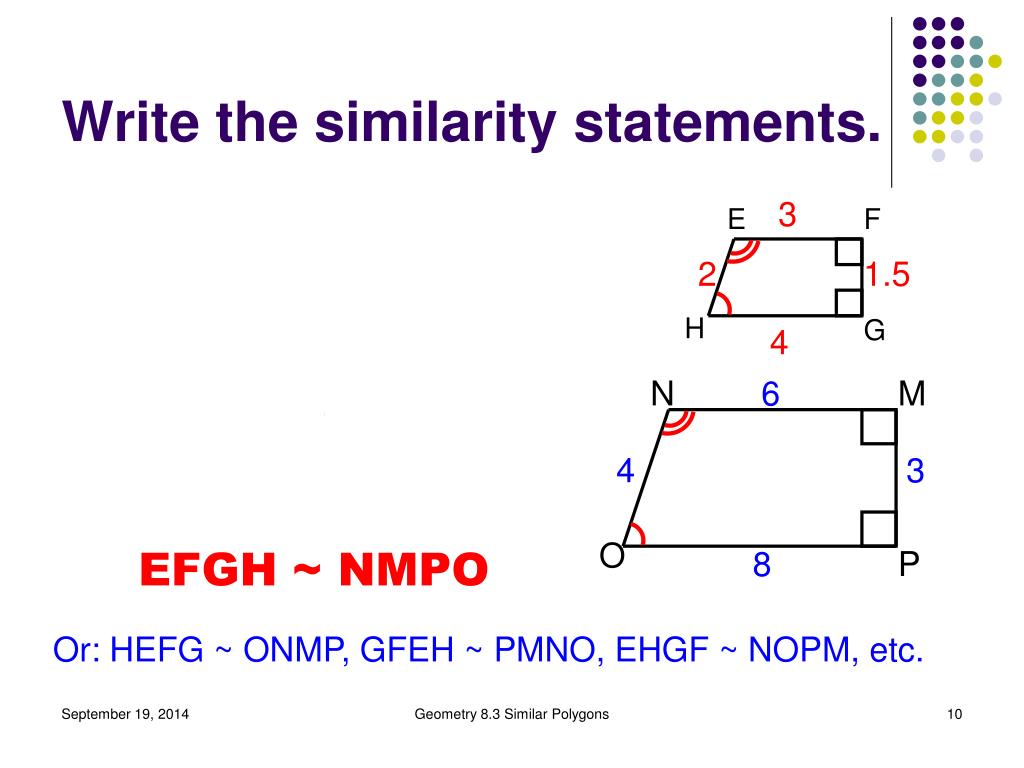 Write the similarity statements.

E 3 F
2 1.5
H 4 G

N 6 M
4 3
O 8 P

EFGH ~ NMPO

Or: HEFG ~ ONMP, GFEH ~ PMNO, EHGF ~ NOPM, etc.

September 19, 2014 Geometry 8.3 Similar Polygons 10